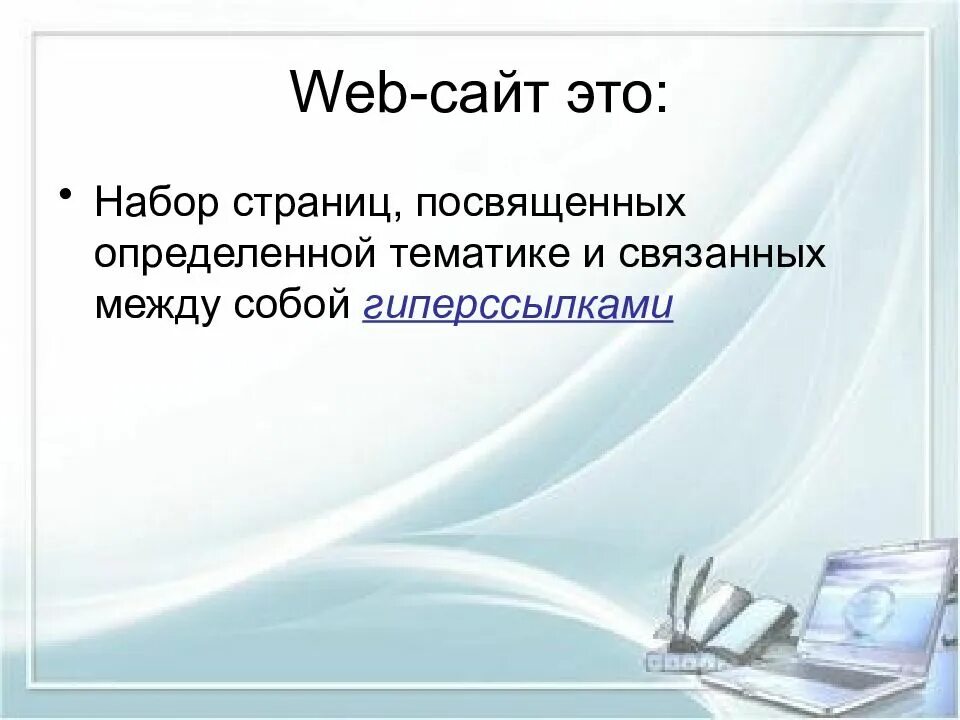 Web-сайт это:

• Набор страниц, посвященных определенной тематике и связанных между собой гиперссылками